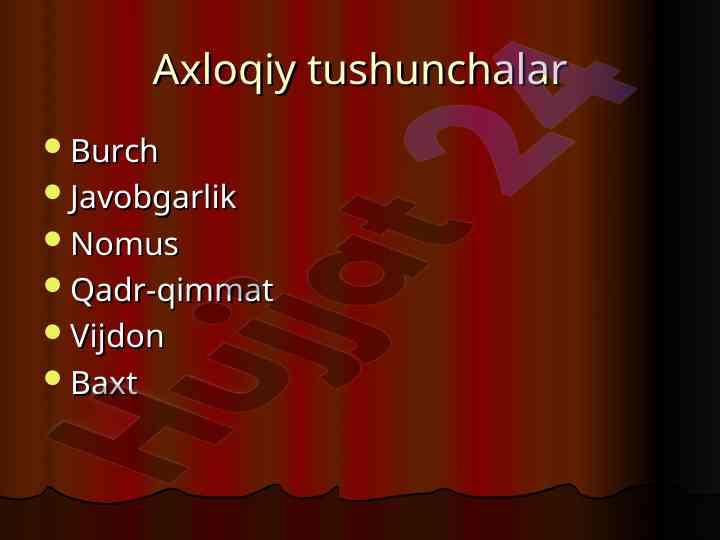 Axloqiy tushunchalar

- Burch
- Javobgarlik
- Nomus
- Qadr-qimmat
- Vijdon
- Baxt

Hujjat 24